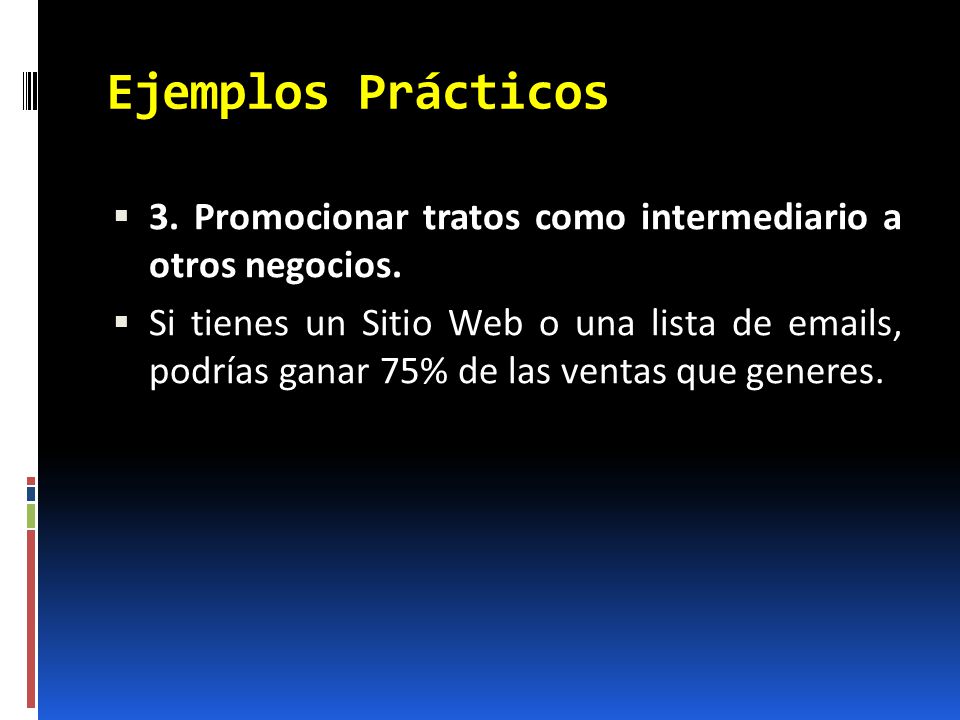 Ejemplos Prácticos

▪ 3. Promocionar tratos como intermediario a otros negocios.

▪ Si tienes un Sitio Web o una lista de emails, podrías ganar 75% de las ventas que generes.